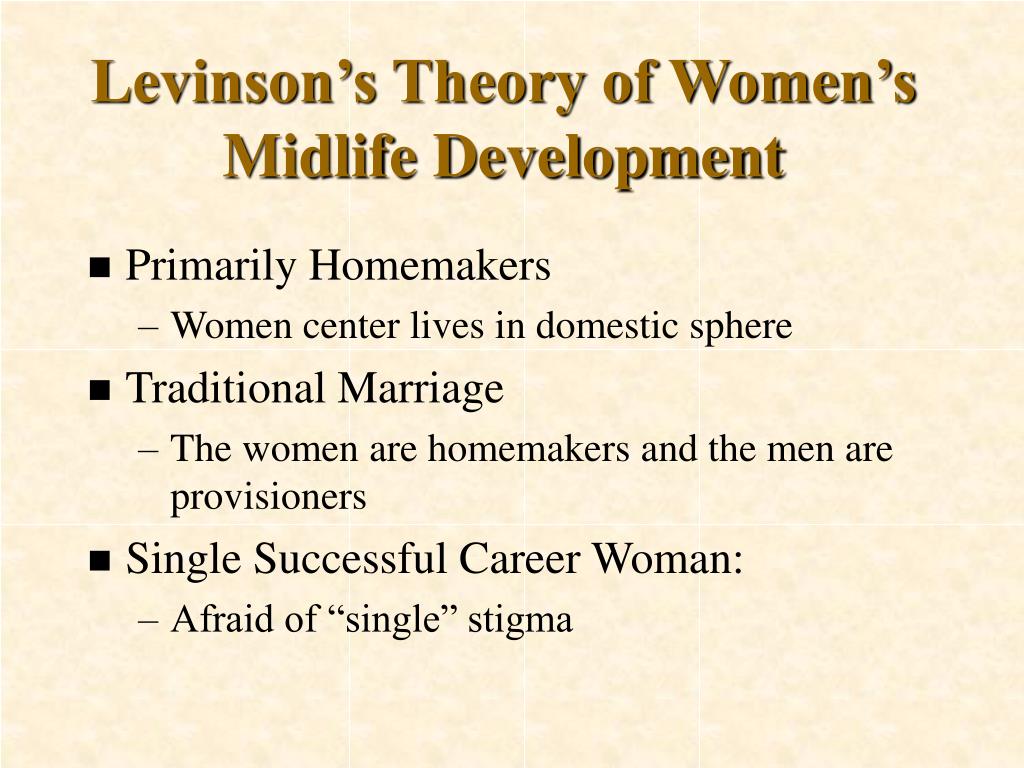 Levinson’s Theory of Women’s Midlife Development

■ Primarily Homemakers
– Women center lives in domestic sphere

■ Traditional Marriage
– The women are homemakers and the men are provisioners

■ Single Successful Career Woman:
– Afraid of “single” stigma